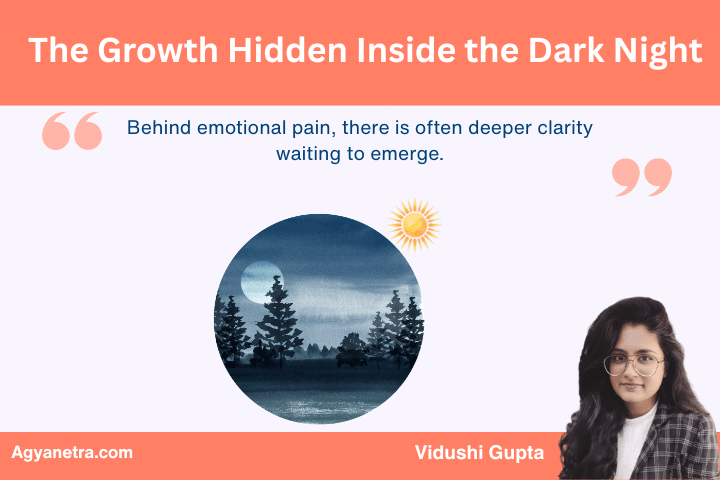 The Growth Hidden Inside the Dark Night

“ Behind emotional pain, there is often deeper clarity waiting to emerge. ”

Agyanetra.com

Vidushi Gupta